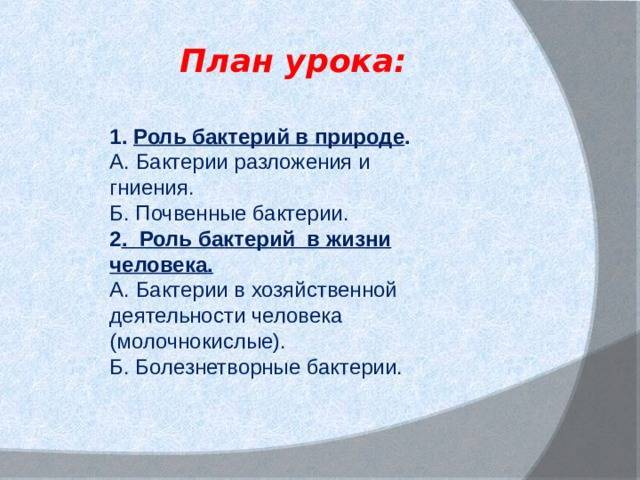 План урока:

1. Роль бактерий в природе.
А. Бактерии разложения и гниения.
Б. Почвенные бактерии.
2. Роль бактерий в жизни человека.
А. Бактерии в хозяйственной деятельности человека (молочнокислые).
Б. Болезнетворные бактерии.